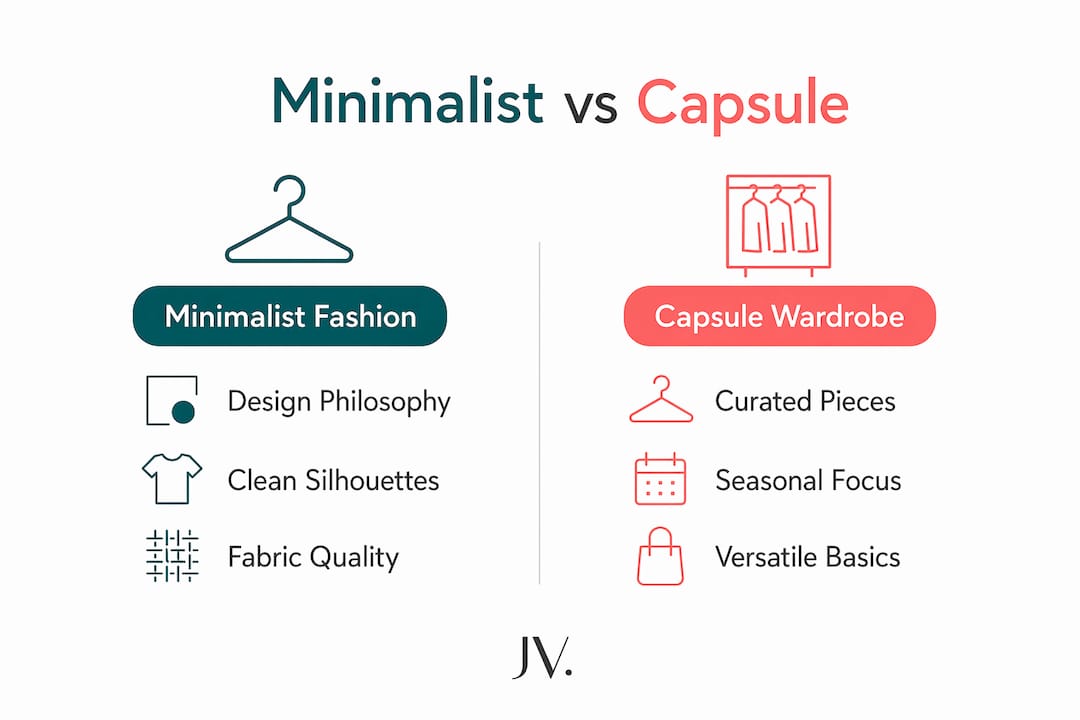 Minimalist vs Capsule

Minimalist Fashion

Design Philosophy

Clean Silhouettes

Fabric Quality

Capsule Wardrobe

Curated Pieces

Seasonal Focus

Versatile Basics

JV.